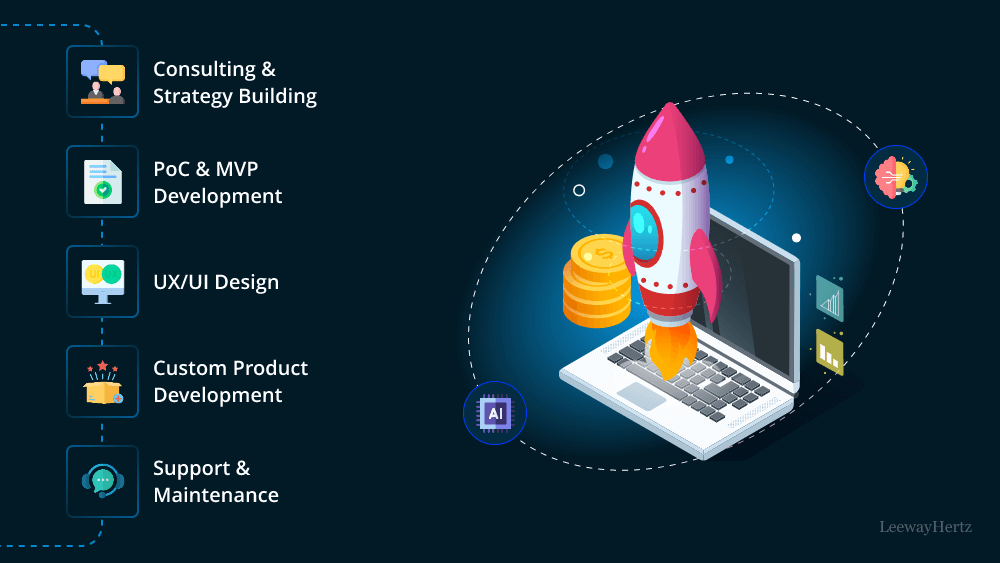 Consulting & Strategy Building

PoC & MVP Development

UX/UI Design

Custom Product Development

Support & Maintenance

AI

LeewayHertz